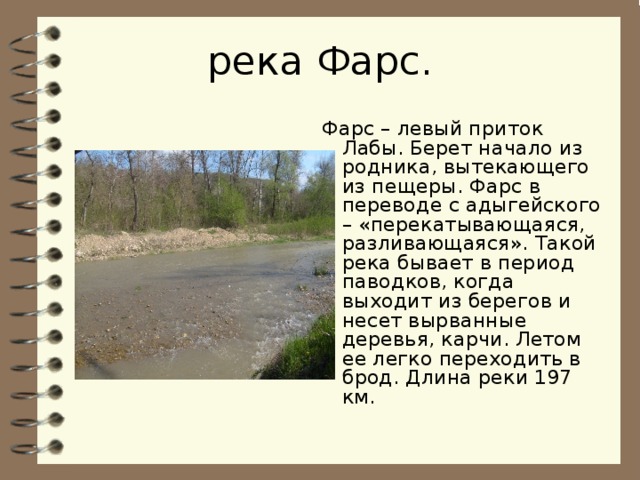 река Фарс.

Фарс – левый приток Лабы. Берет начало из родника, вытекающего из пещеры. Фарс в переводе с адыгейского – «перекатывающаяся, разливающаяся». Такой река бывает в период паводков, когда выходит из берегов и несет вырванные деревья, карчи. Летом ее легко переходить в брод. Длина реки 197 км.